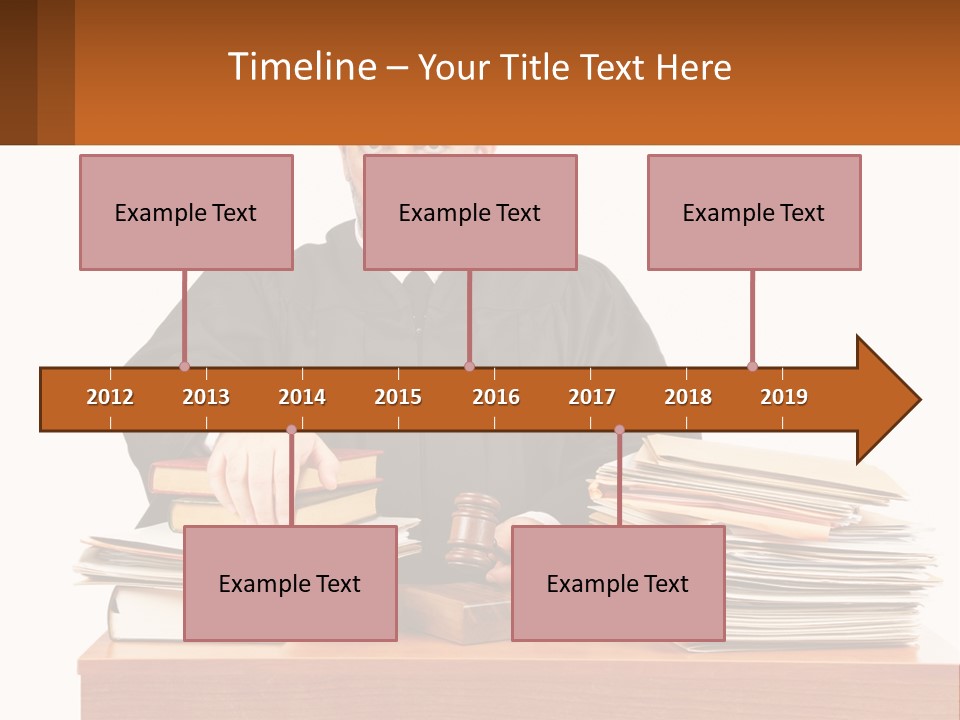 Timeline – Your Title Text Here

Example Text

Example Text

Example Text

2012 2013 2014 2015 2016 2017 2018 2019

Example Text

Example Text